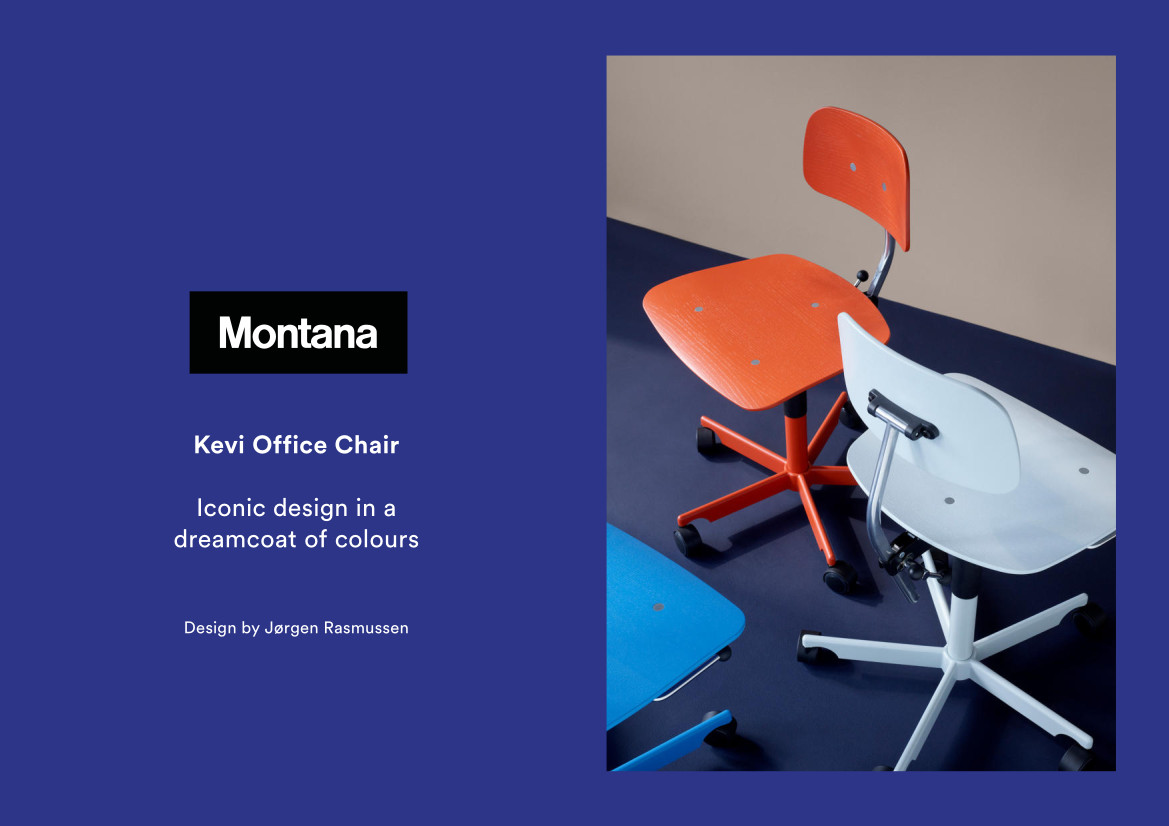 Montana

Kevi Office Chair

Iconic design in a dreamcoat of colours

Design by Jørgen Rasmussen